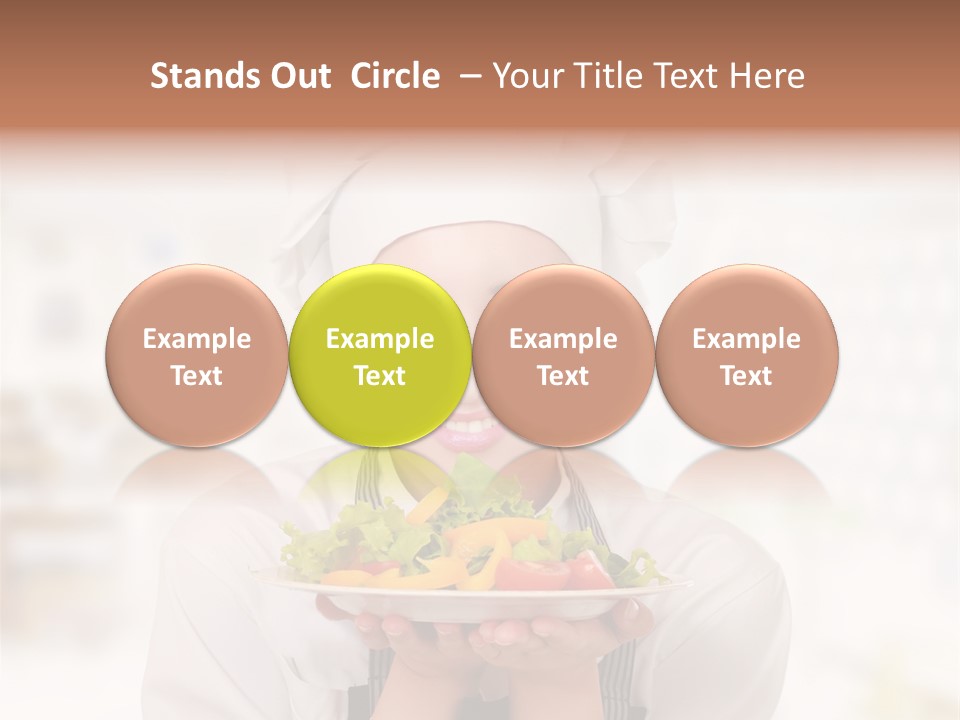 Stands Out Circle – Your Title Text Here

Example Text

Example Text

Example Text

Example Text